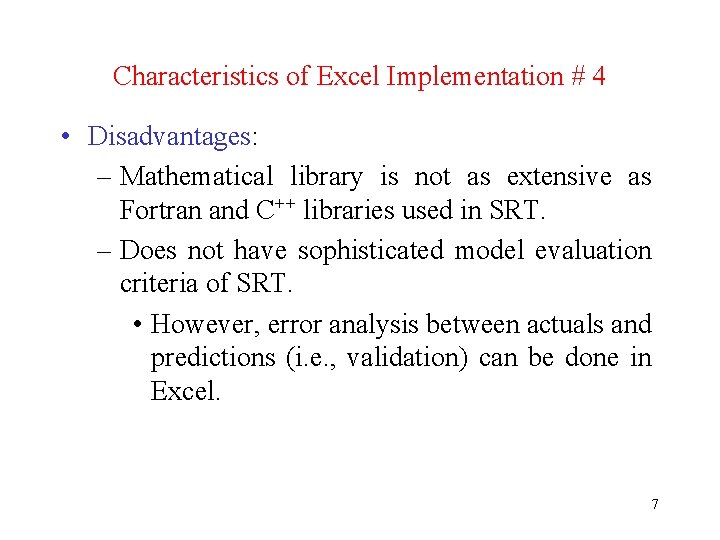 Characteristics of Excel Implementation # 4

• Disadvantages:

– Mathematical library is not as extensive as Fortran and $C^{++}$ libraries used in SRT.

– Does not have sophisticated model evaluation criteria of SRT.

• However, error analysis between actuals and predictions (i.e., validation) can be done in Excel.

7